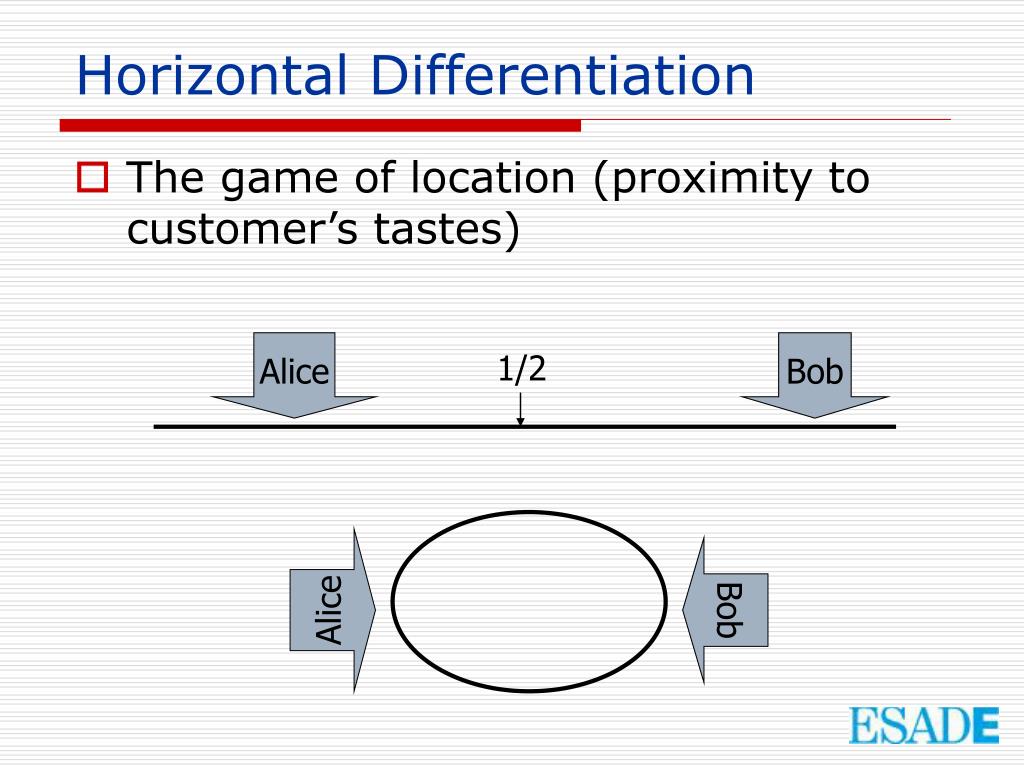 Horizontal Differentiation

The game of location (proximity to customer's tastes)

Alice

1/2

Bob

Alice

Bob

ESADE